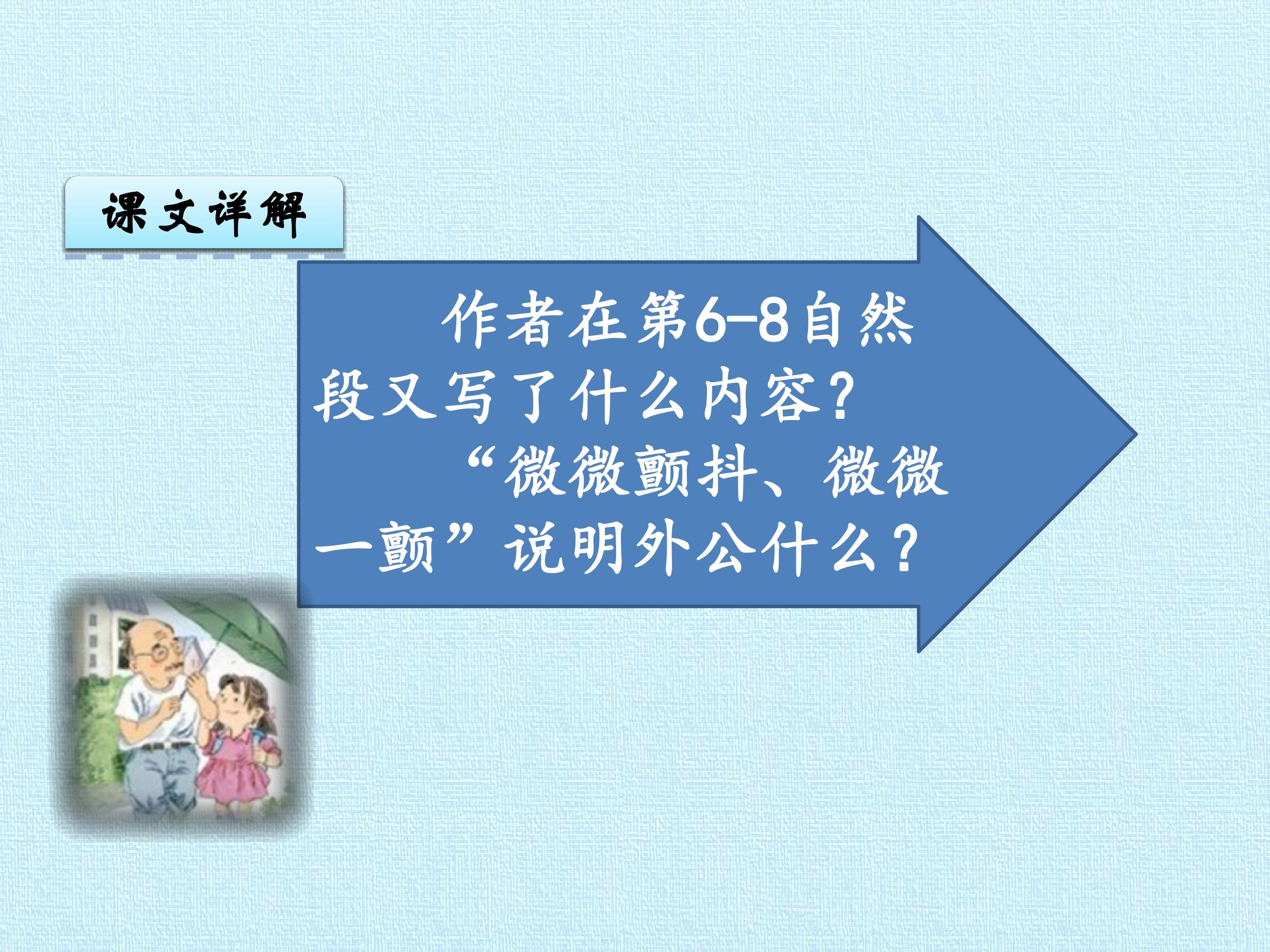 课文详解

作者在第6-8自然段又写了什么内容？

“微微颤抖、微微一颤”说明外公什么？